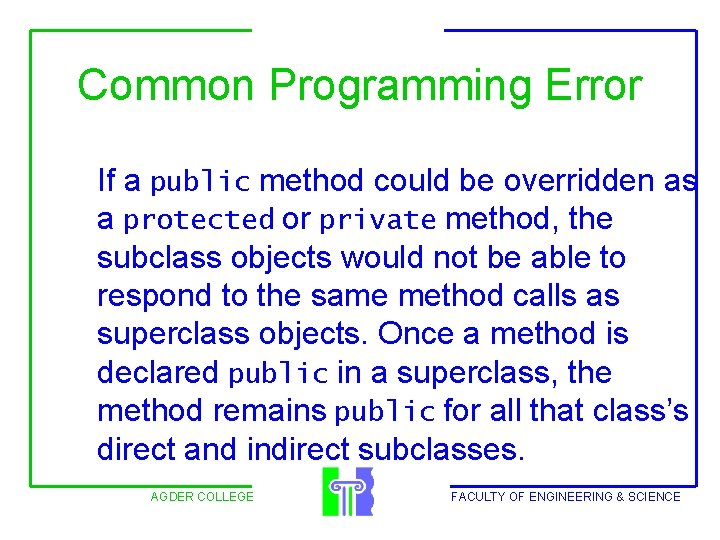 Common Programming Error

If a public method could be overridden as a protected or private method, the subclass objects would not be able to respond to the same method calls as superclass objects. Once a method is declared public in a superclass, the method remains public for all that class's direct and indirect subclasses.

AGDER COLLEGE

FACULTY OF ENGINEERING & SCIENCE